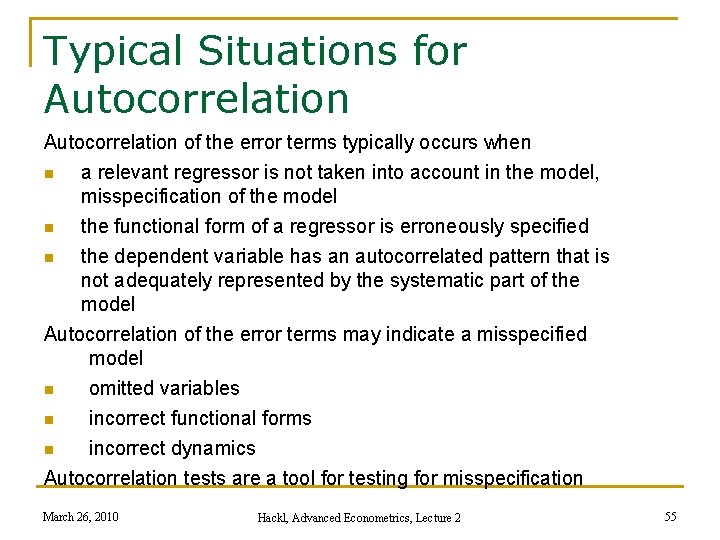 Typical Situations for Autocorrelation

Autocorrelation of the error terms typically occurs when

- a relevant regressor is not taken into account in the model, misspecification of the model
- the functional form of a regressor is erroneously specified
- the dependent variable has an autocorrelated pattern that is not adequately represented by the systematic part of the model

Autocorrelation of the error terms may indicate a misspecified model

- omitted variables
- incorrect functional forms
- incorrect dynamics

Autocorrelation tests are a tool for testing for misspecification

March 26, 2010

Hackl, Advanced Econometrics, Lecture 2

55